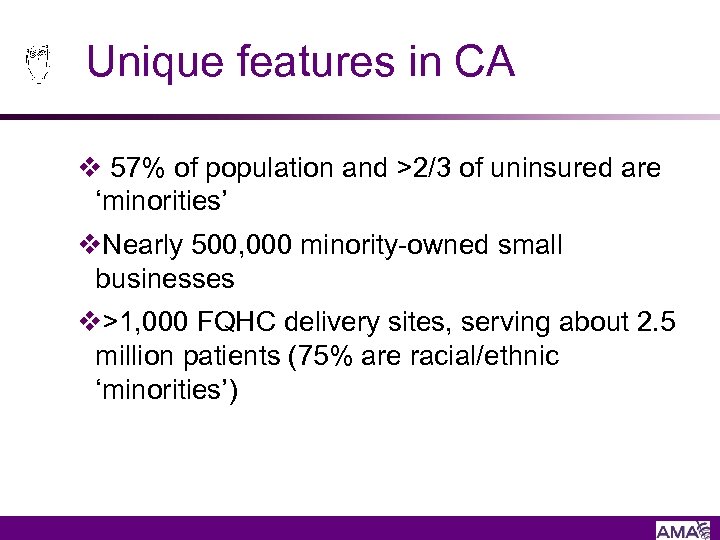 Unique features in CA

❖ 57% of population and >2/3 of uninsured are ‘minorities’

❖Nearly 500,000 minority-owned small businesses

❖>1,000 FQHC delivery sites, serving about 2.5 million patients (75% are racial/ethnic ‘minorities’)

AMA